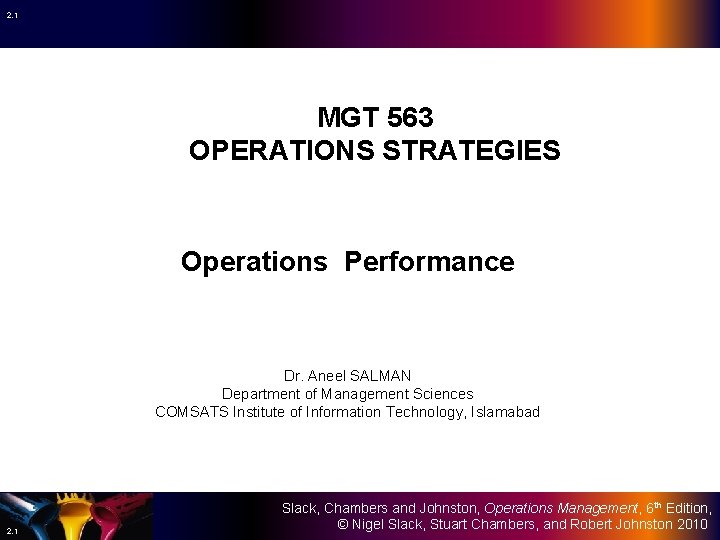 2.1

MGT 563
OPERATIONS STRATEGIES

Operations Performance

Dr. Aneel SALMAN
Department of Management Sciences
COMSATS Institute of Information Technology, Islamabad

2.1

Slack, Chambers and Johnston, Operations Management, 6$^{th}$ Edition,
© Nigel Slack, Stuart Chambers, and Robert Johnston 2010